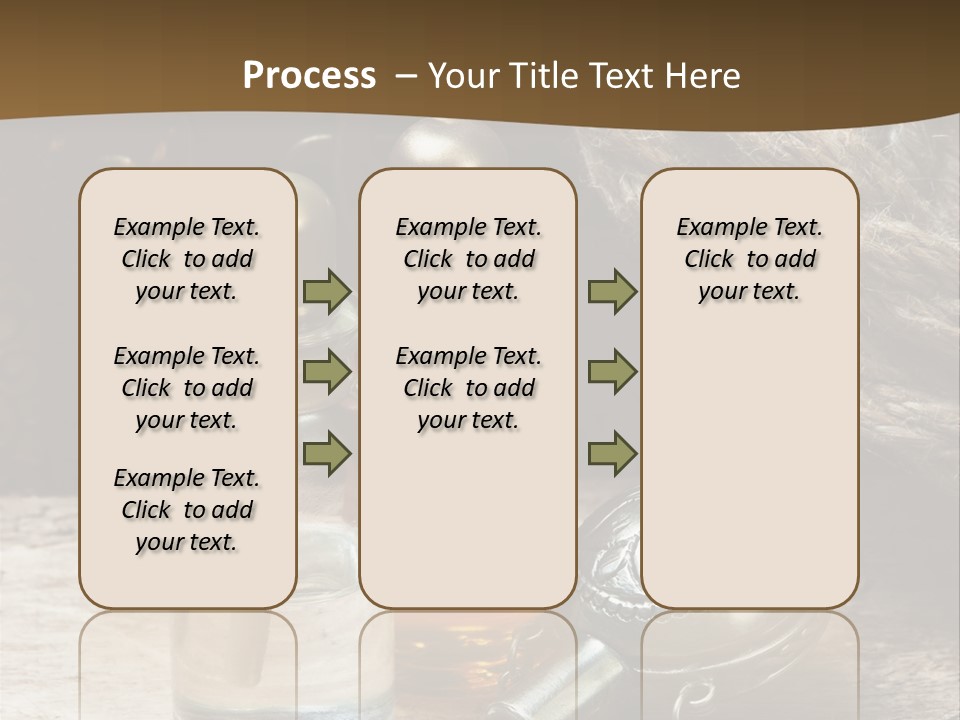 Process – Your Title Text Here

Example Text. Click to add your text.

Example Text. Click to add your text.

Example Text. Click to add your text.

Example Text. Click to add your text.

Example Text. Click to add your text.

Example Text. Click to add your text.